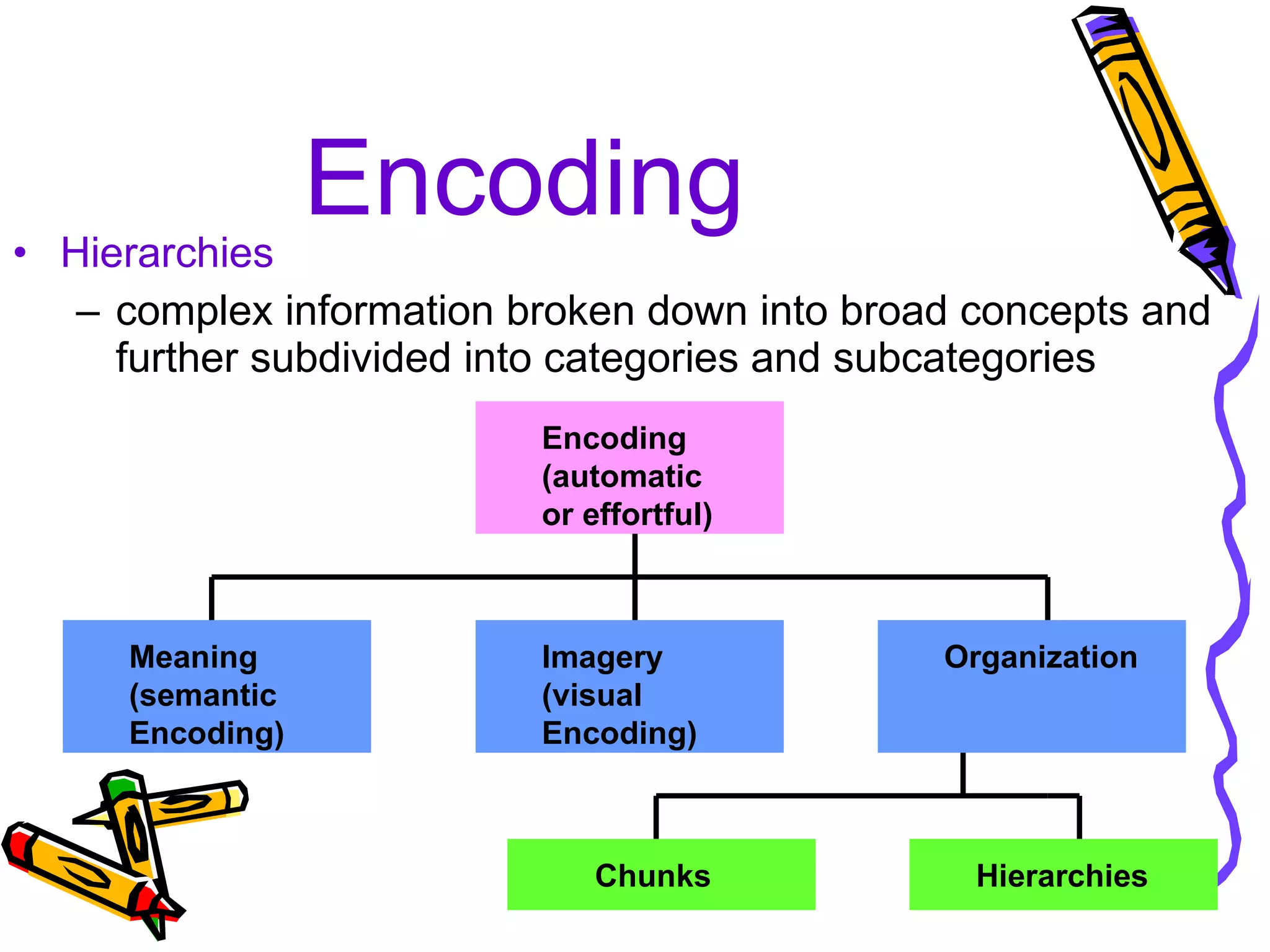 Encoding

• Hierarchies

– complex information broken down into broad concepts and further subdivided into categories and subcategories

Encoding (automatic or effortful)

Meaning (semantic Encoding)

Imagery (visual Encoding)

Organization

Chunks

Hierarchies